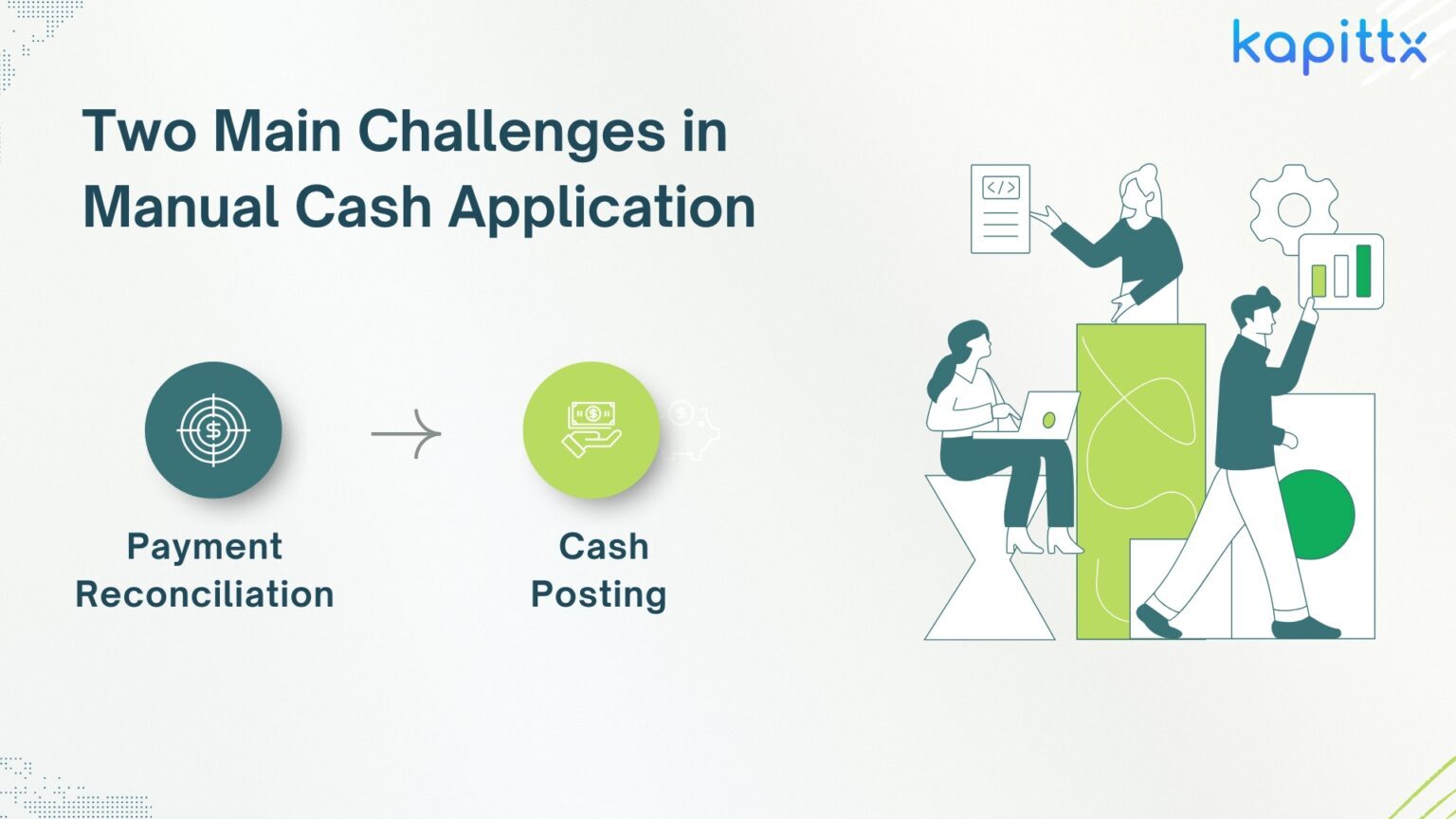 kapittx

Two Main Challenges in Manual Cash Application

Payment Reconciliation

Cash Posting